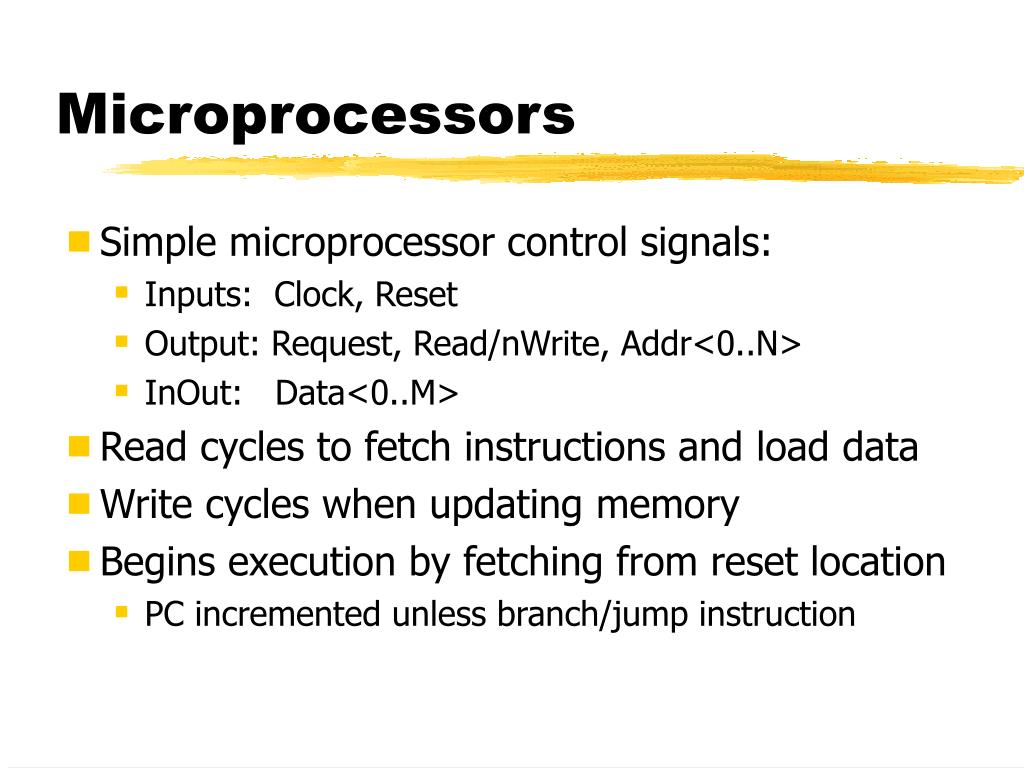 Microprocessors

Simple microprocessor control signals:

Inputs: Clock, Reset

Output: Request, Read/nWrite, Addr<0..N>

InOut: Data<0..M>

Read cycles to fetch instructions and load data

Write cycles when updating memory

Begins execution by fetching from reset location

PC incremented unless branch/jump instruction